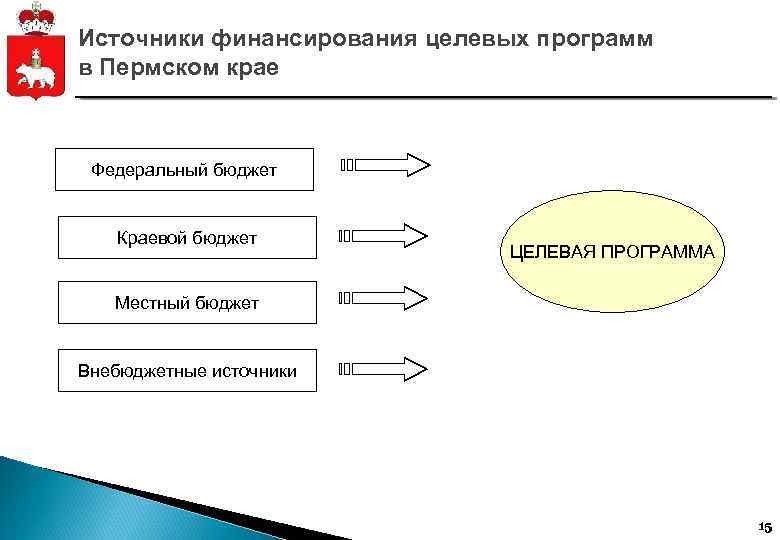 Источники финансирования целевых программ в Пермском крае

Федеральный бюджет

Краевой бюджет

Местный бюджет

Внебюджетные источники

ЦЕЛЕВАЯ ПРОГРАММА

15